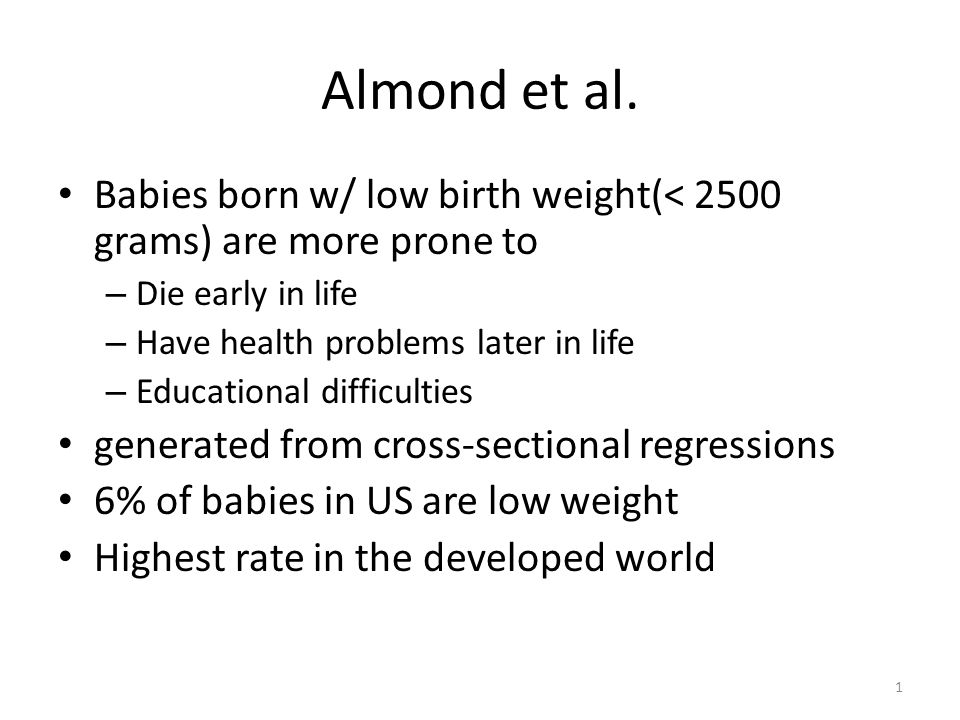 Almond et al.

• Babies born w/ low birth weight(< 2500 grams) are more prone to
– Die early in life
– Have health problems later in life
– Educational difficulties
• generated from cross-sectional regressions
• 6% of babies in US are low weight
• Highest rate in the developed world

1